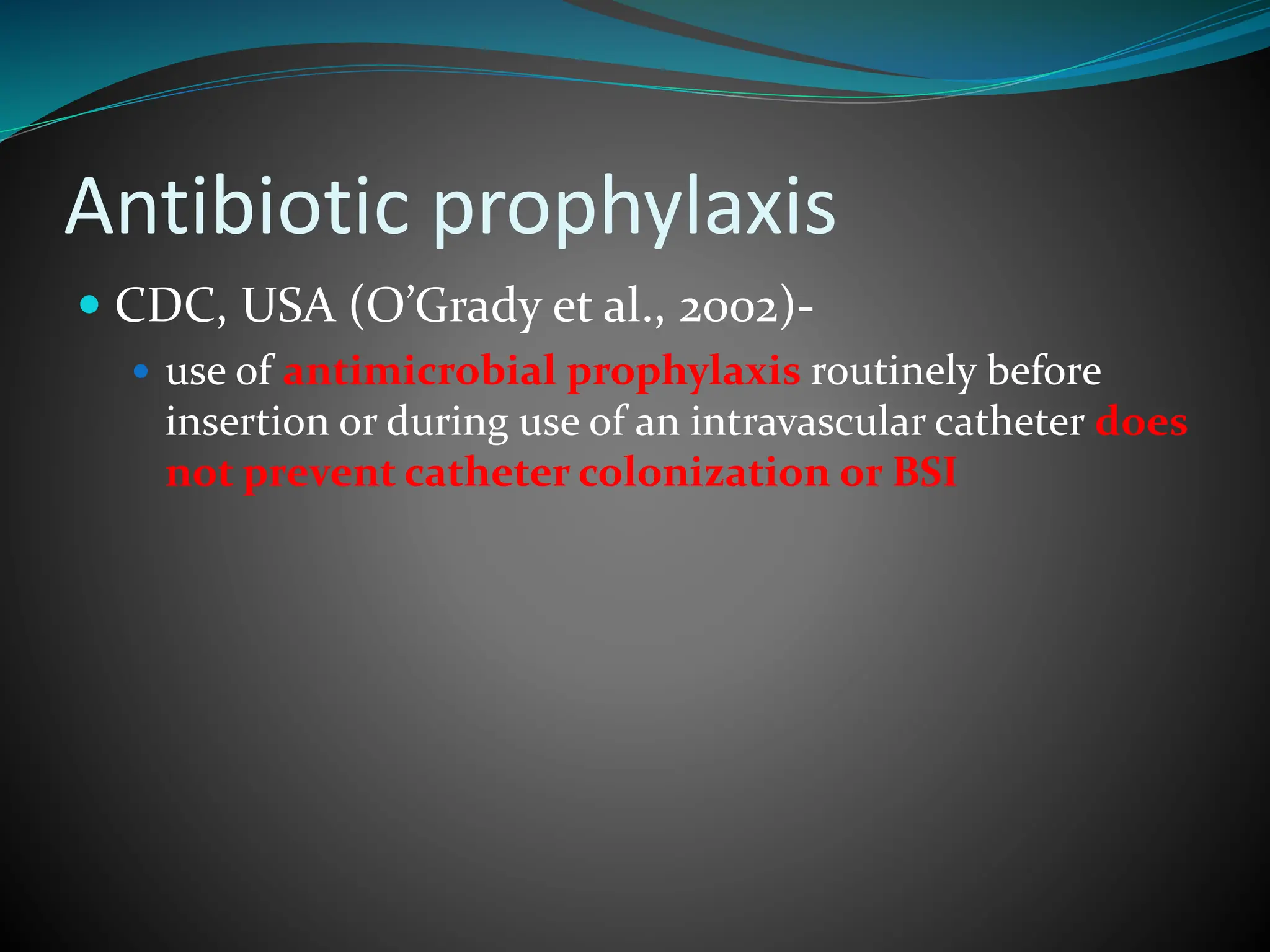 Antibiotic prophylaxis

CDC, USA (O'Grady et al., 2002)-

use of antimicrobial prophylaxis routinely before insertion or during use of an intravascular catheter does not prevent catheter colonization or BSI